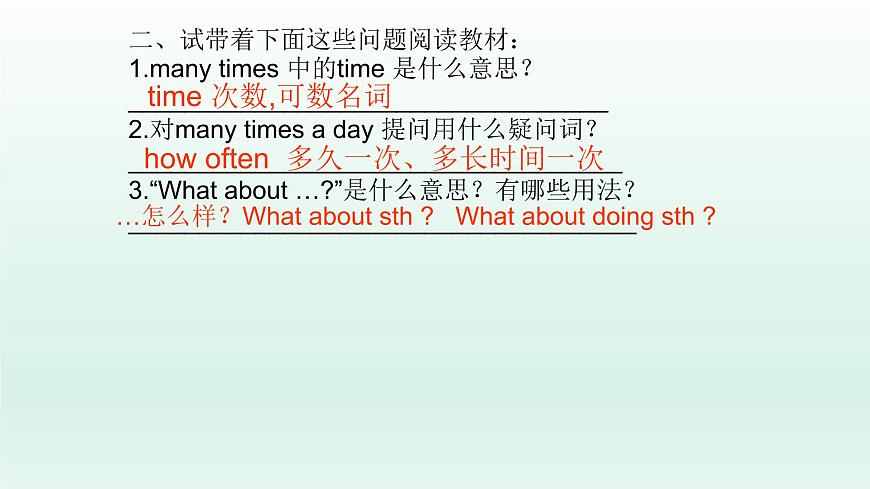 二、试带着下面这些问题阅读教材：

1.many times 中的time 是什么意思？

time 次数,可数名词

2.对many times a day 提问用什么疑问词？

how often 多久一次、多长时间一次

3.“What about …?”是什么意思？有哪些用法？

…怎么样？What about sth ? What about doing sth ?